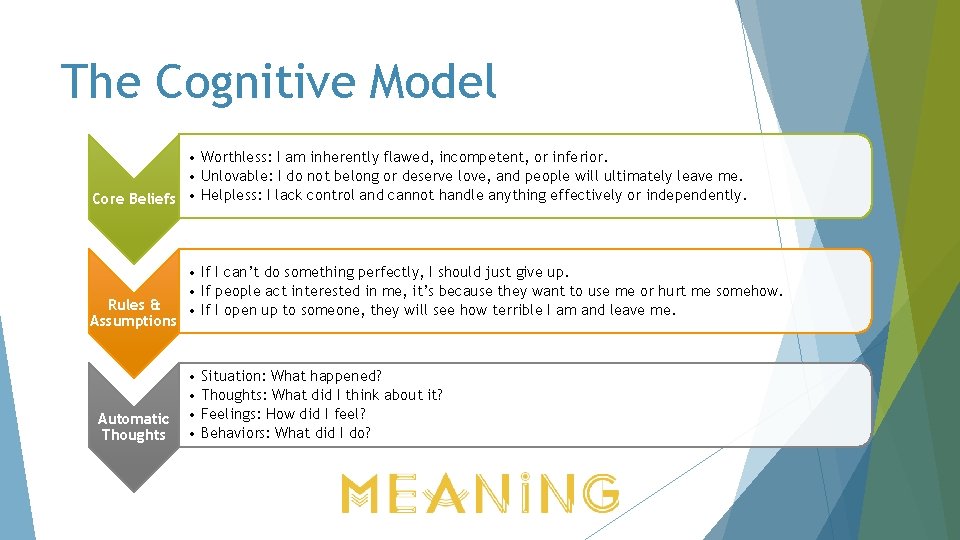 The Cognitive Model

Core Beliefs

• Worthless: I am inherently flawed, incompetent, or inferior.
• Unlovable: I do not belong or deserve love, and people will ultimately leave me.
• Helpless: I lack control and cannot handle anything effectively or independently.

Rules & Assumptions

• If I can't do something perfectly, I should just give up.
• If people act interested in me, it's because they want to use me or hurt me somehow.
• If I open up to someone, they will see how terrible I am and leave me.

Automatic Thoughts

• Situation: What happened?
• Thoughts: What did I think about it?
• Feelings: How did I feel?
• Behaviors: What did I do?

MEANiNG